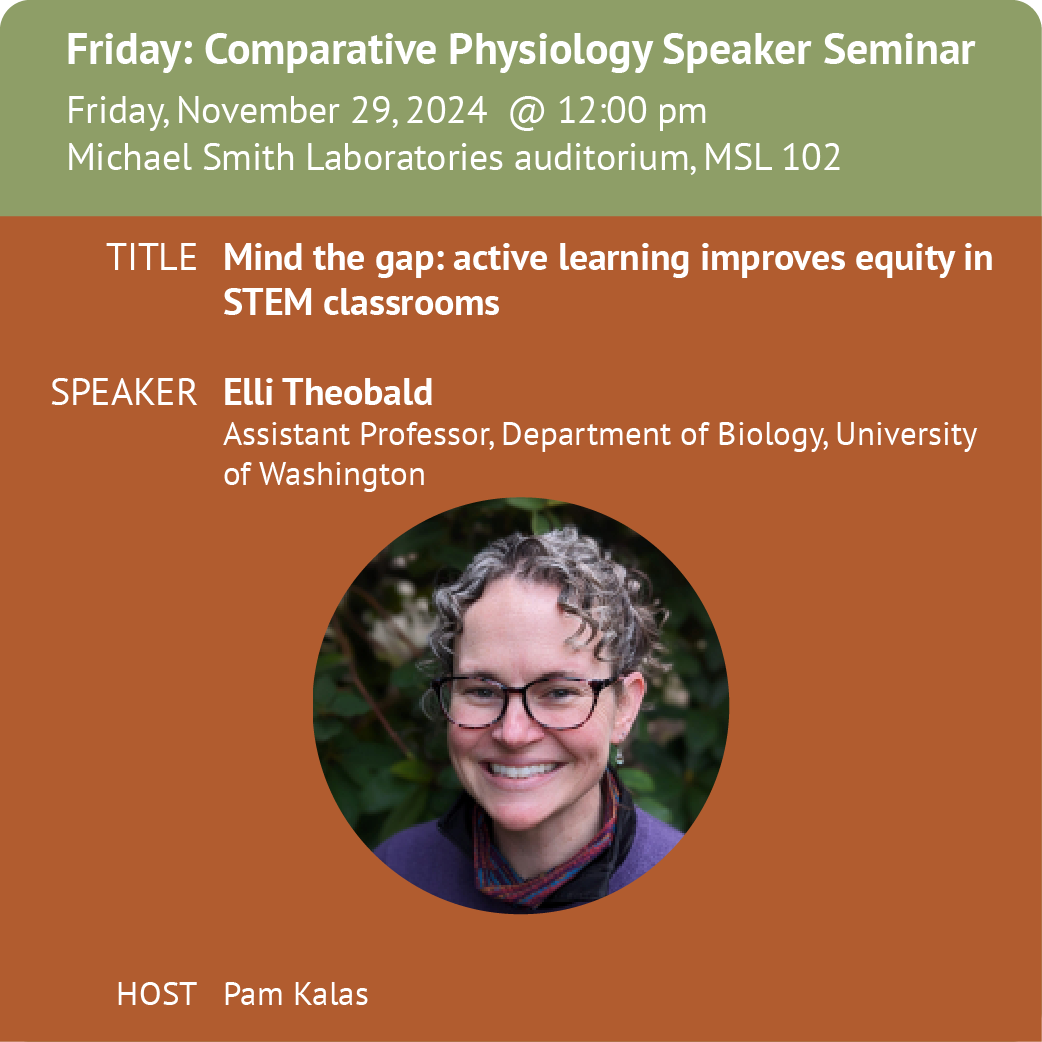 Friday: Comparative Physiology Speaker Seminar
Friday, November 29, 2024 @ 12:00 pm
Michael Smith Laboratories auditorium, MSL 102

TITLE Mind the gap: active learning improves equity in STEM classrooms

SPEAKER Elli Theobald
Assistant Professor, Department of Biology, University of Washington

HOST Pam Kalas